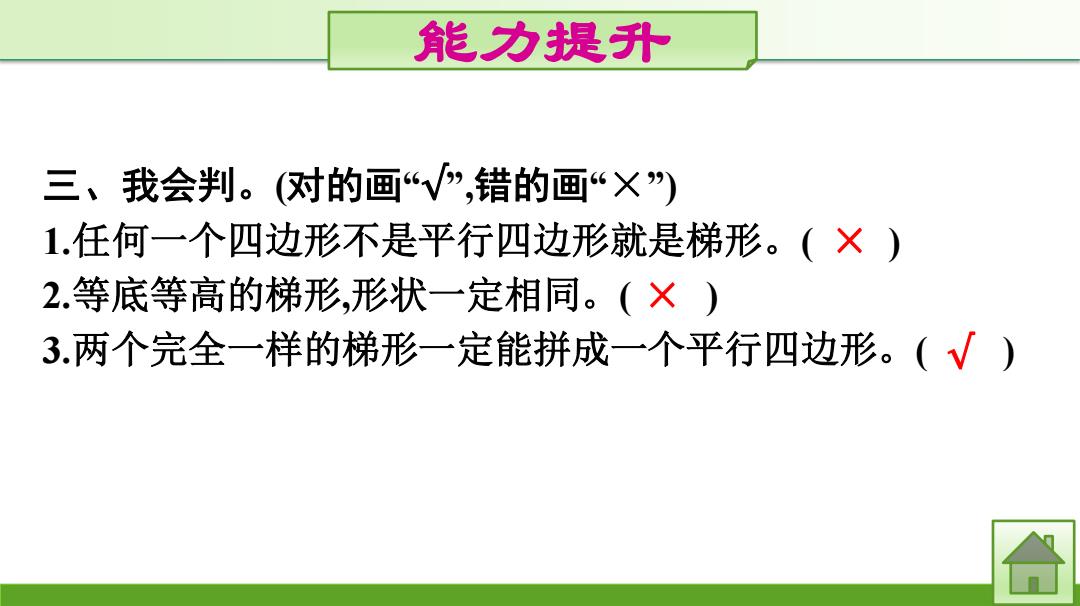 能力提升

三、我会判。(对的画“√”,错的画“×”)
1.任何一个四边形不是平行四边形就是梯形。( × )
2.等底等高的梯形,形状一定相同。( × )
3.两个完全一样的梯形一定能拼成一个平行四边形。( √ )